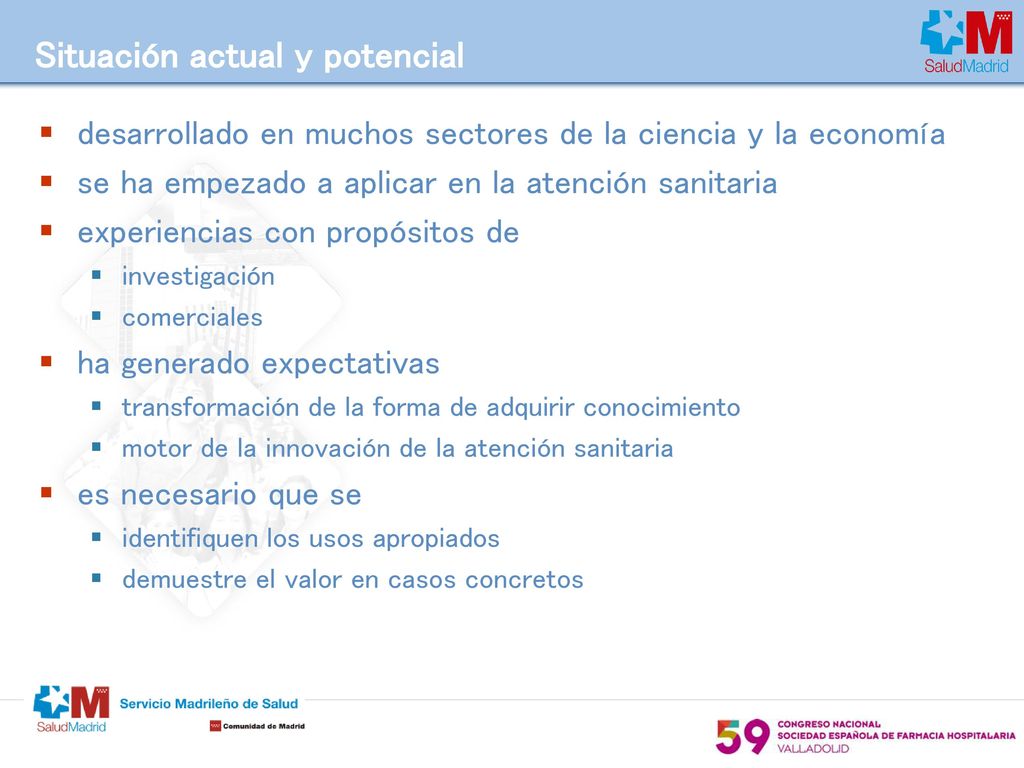 Situación actual y potencial

SaludMadrid

- desarrollado en muchos sectores de la ciencia y la economía
- se ha empezado a aplicar en la atención sanitaria
- experiencias con propósitos de
  - investigación
  - comerciales
- ha generado expectativas
  - transformación de la forma de adquirir conocimiento
  - motor de la innovación de la atención sanitaria
- es necesario que se
  - identifiquen los usos apropiados
  - demuestre el valor en casos concretos

SaludMadrid Servicio Madrileño de Salud

Comunidad de Madrid

59 CONGRESO NACIONAL SOCIEDAD ESPAÑOLA DE FARMACIA HOSPITALARIA VALLADOLID